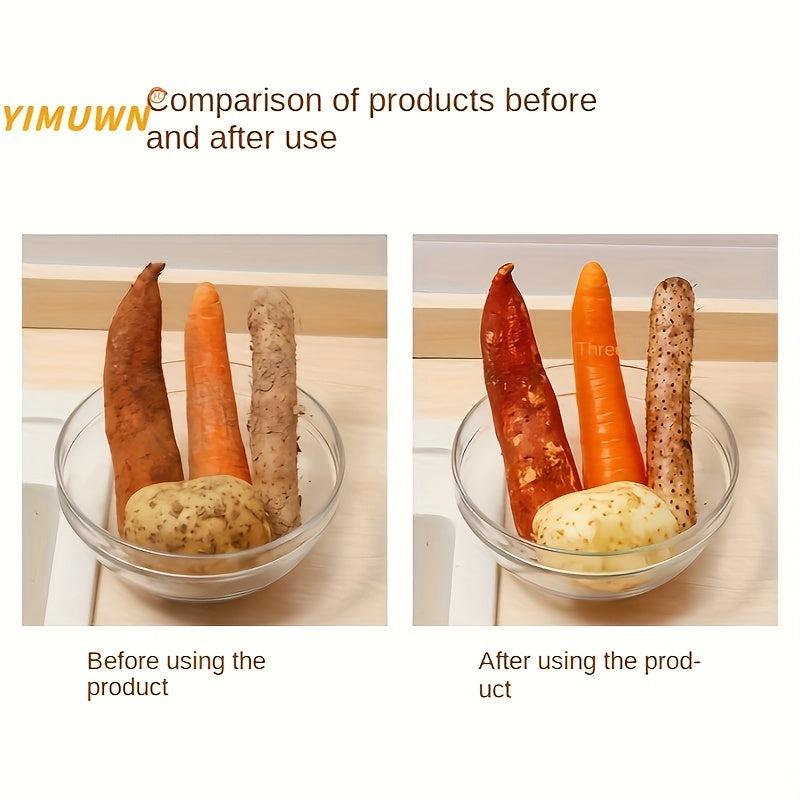 YIMUWN

Comparison of products before and after use

Thre

Before using the product

After using the product